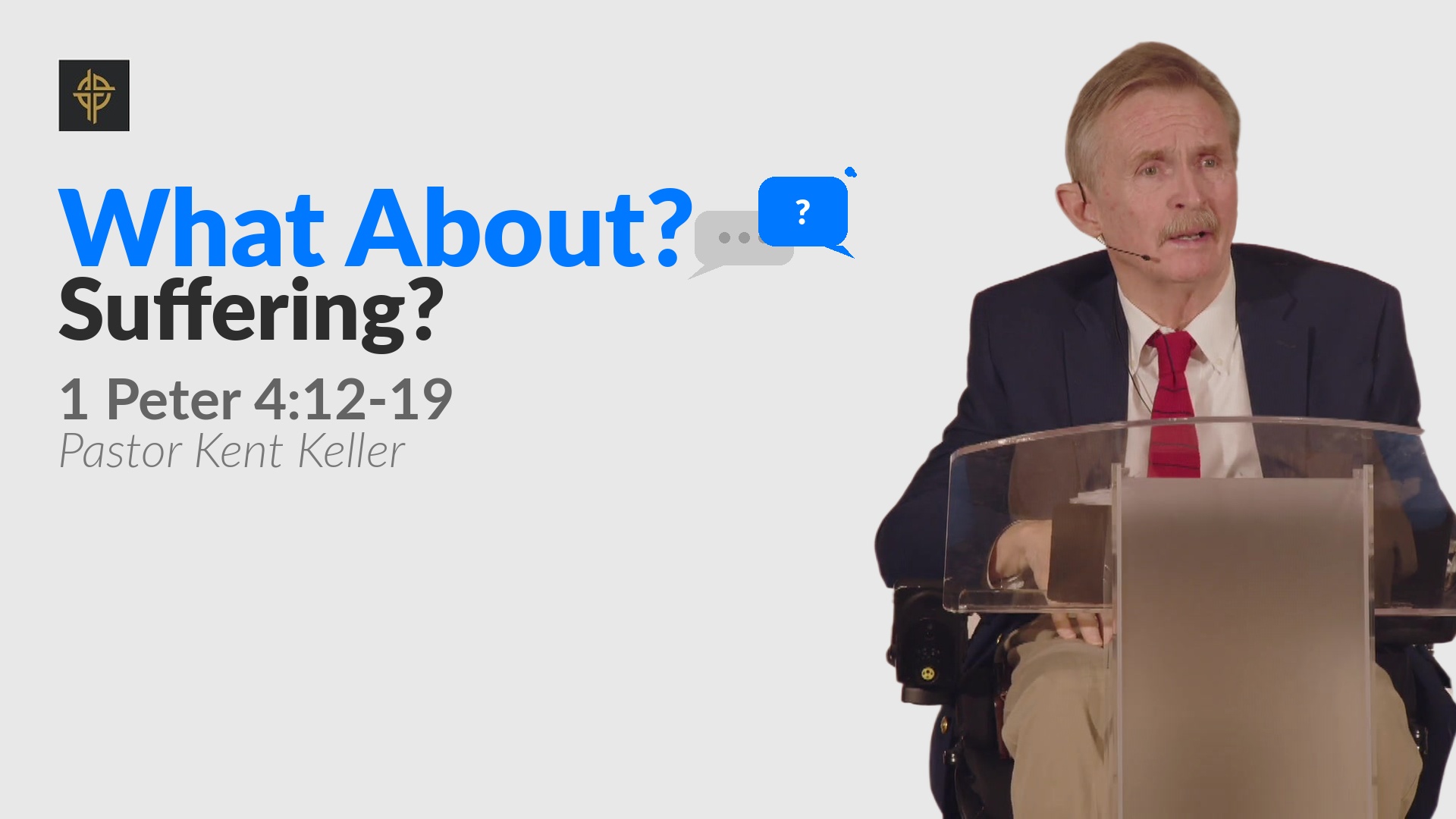 What About?
?
Suffering?

1 Peter 4:12-19
Pastor Kent Keller